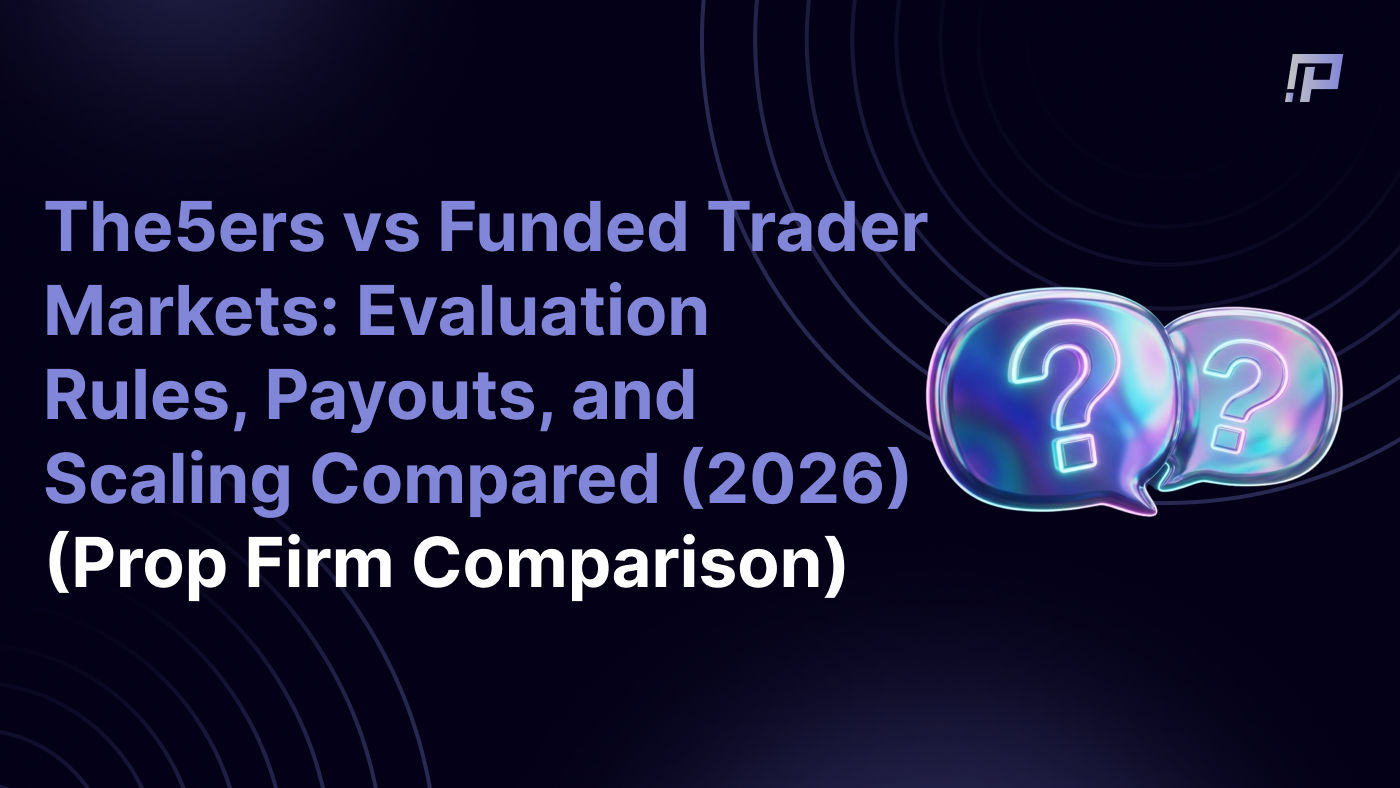 The5ers vs Funded Trader Markets: Evaluation Rules, Payouts, and Scaling Compared (2026)

(Prop Firm Comparison)